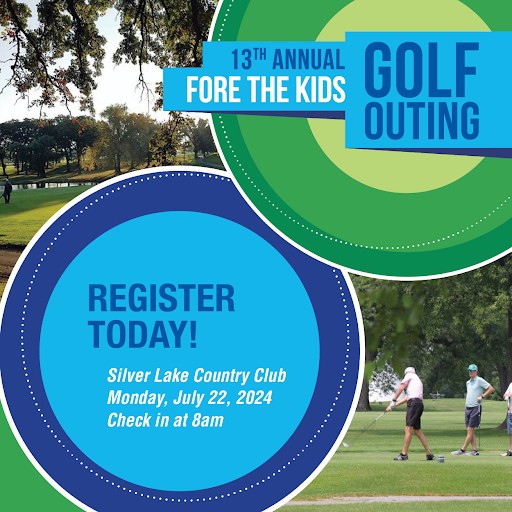 13TH ANNUAL
FORE THE KIDS
GOLF OUTING

REGISTER TODAY!

Silver Lake Country Club
Monday, July 22, 2024
Check in at 8am